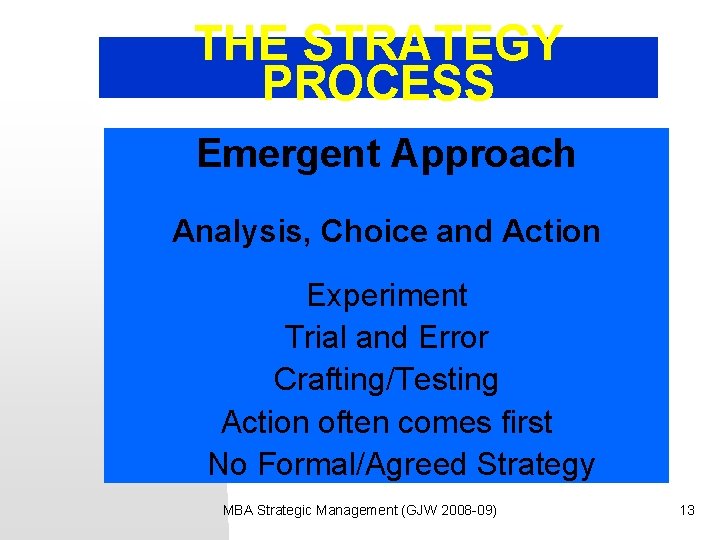 THE STRATEGY PROCESS

Emergent Approach

Analysis, Choice and Action

Experiment
Trial and Error
Crafting/Testing
Action often comes first
No Formal/Agreed Strategy

MBA Strategic Management (GJW 2008-09)

13